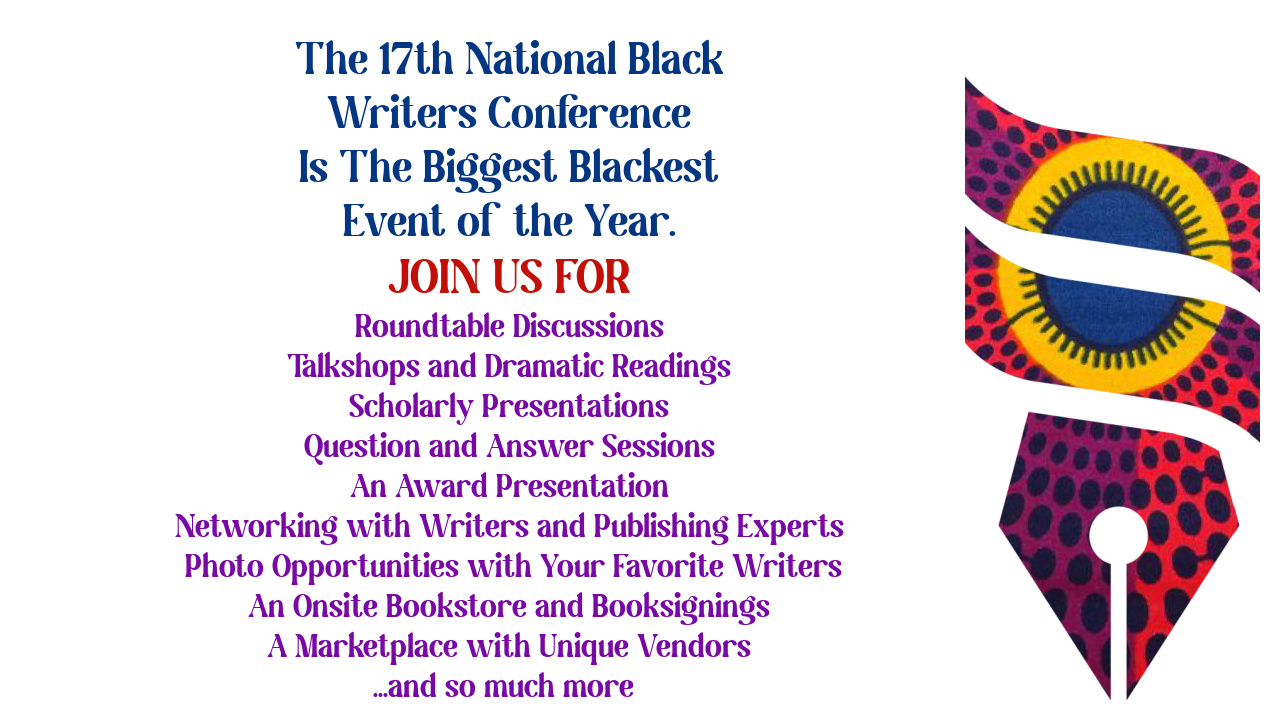 The 17th National Black Writers Conference Is The Biggest Blackest Event of the Year.

JOIN US FOR

Roundtable Discussions
Talkshops and Dramatic Readings
Scholarly Presentations
Question and Answer Sessions
An Award Presentation
Networking with Writers and Publishing Experts
Photo Opportunities with Your Favorite Writers
An Onsite Bookstore and Booksignings
A Marketplace with Unique Vendors
...and so much more